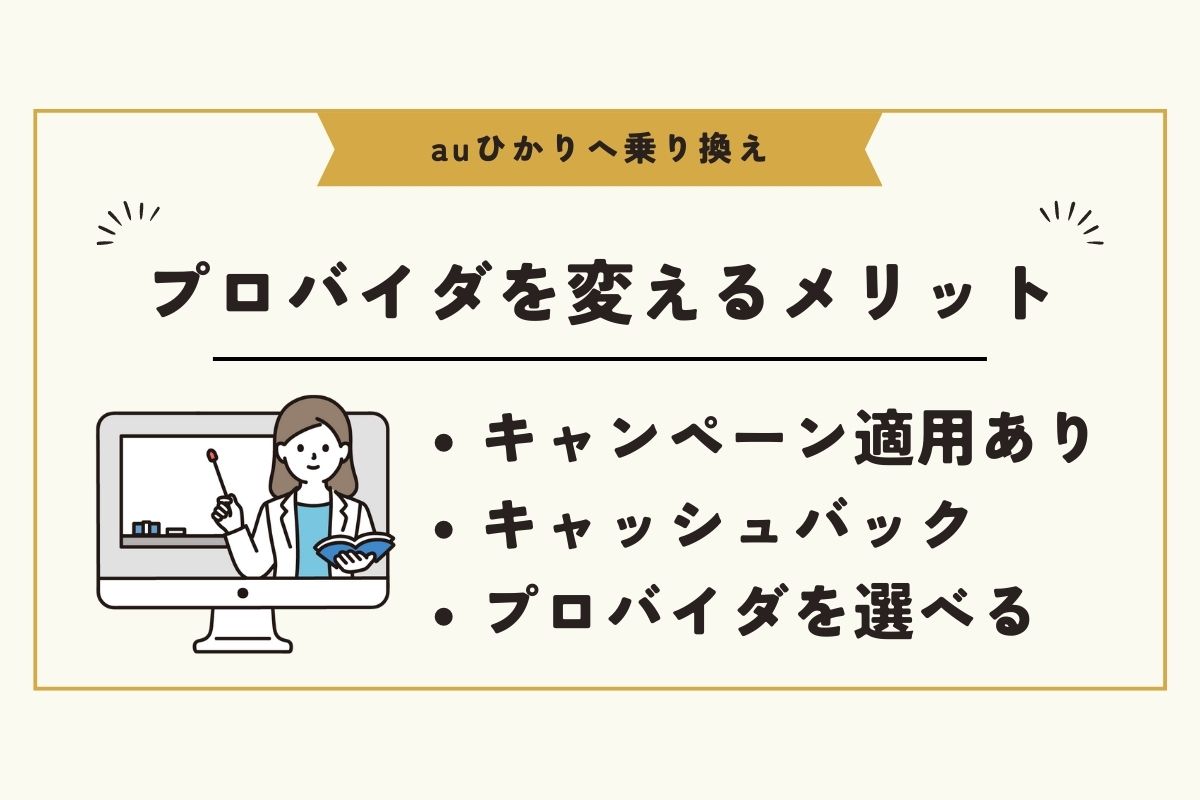 auひかりへ乗り換え

プロバイダを変えるメリット

• キャンペーン適用あり
• キャッシュバック
• プロバイダを選べる